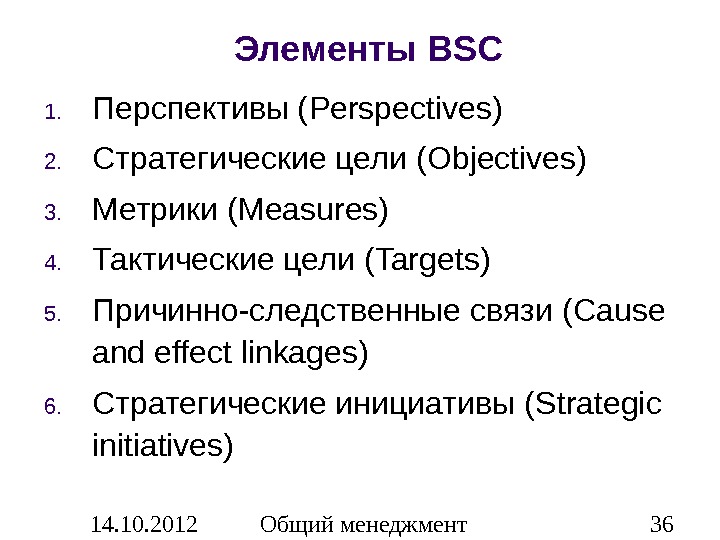 Элементы BSC

1. Перспективы (Perspectives)
2. Стратегические цели (Objectives)
3. Метрики (Measures)
4. Тактические цели (Targets)
5. Причинно-следственные связи (Cause and effect linkages)
6. Стратегические инициативы (Strategic initiatives)

14.10.2012 Общий менеджмент 36